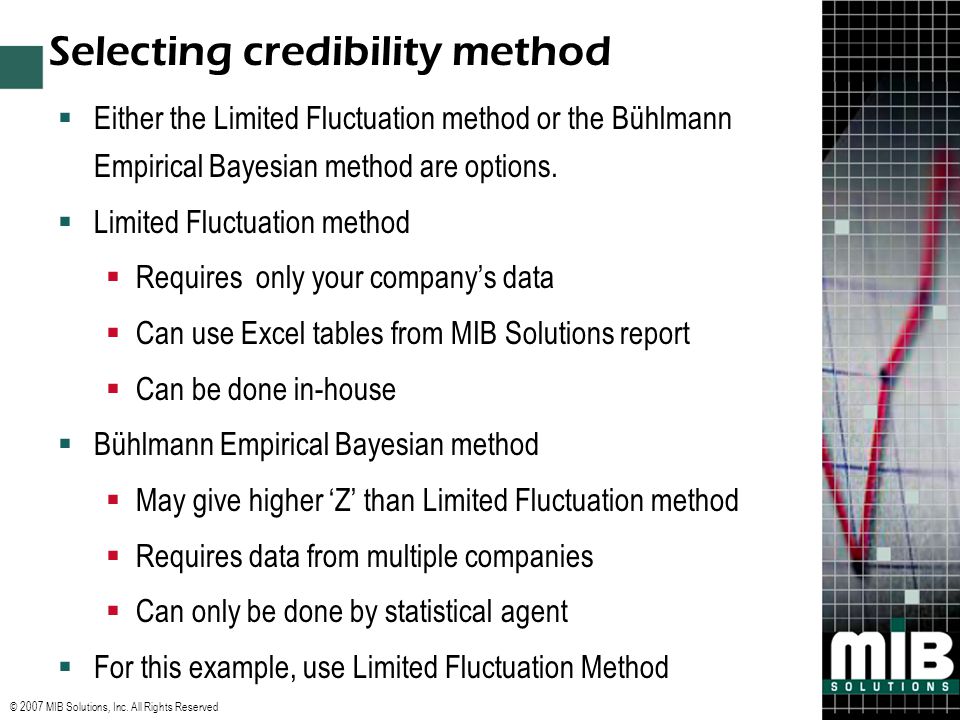 Selecting credibility method

▪ Either the Limited Fluctuation method or the Bühlmann Empirical Bayesian method are options.

▪ Limited Fluctuation method

▪ Requires  only your company's data

▪ Can use Excel tables from MIB Solutions report

▪ Can be done in-house

▪ Bühlmann Empirical Bayesian method

▪ May give higher 'Z' than Limited Fluctuation method

▪ Requires data from multiple companies

▪ Can only be done by statistical agent

▪ For this example, use Limited Fluctuation Method

© 2007 MIB Solutions, Inc. All Rights Reserved

MIB
SOLUTIONS